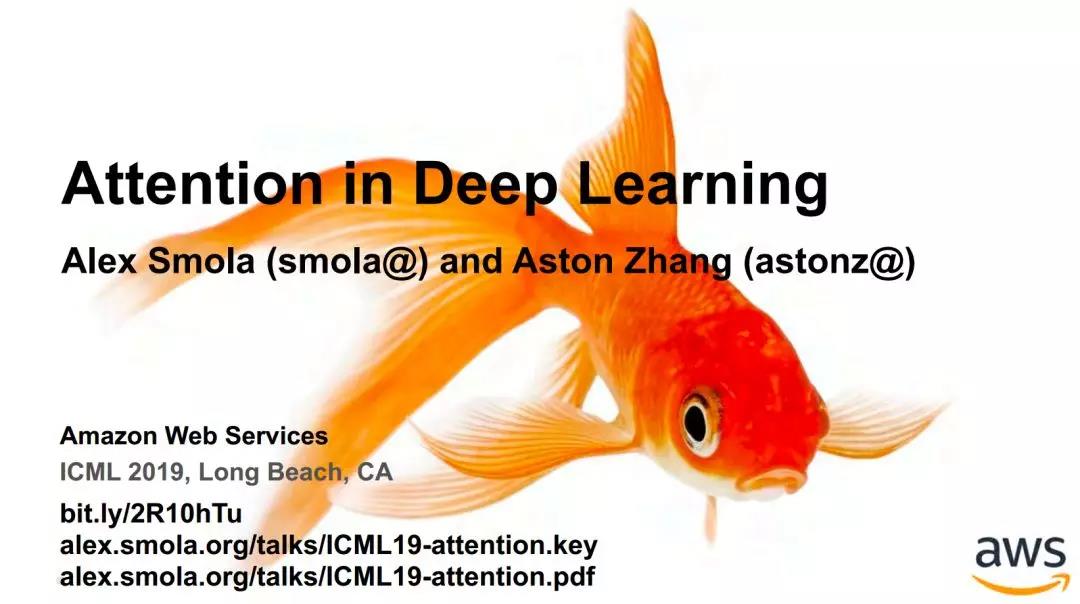 Attention in Deep Learning

Alex Smola (smola@) and Aston Zhang (astonz@)

Amazon Web Services
ICML 2019, Long Beach, CA
bit.ly/2R10hTu
alex.smola.org/talks/ICML19-attention.key
alex.smola.org/talks/ICML19-attention.pdf

aws